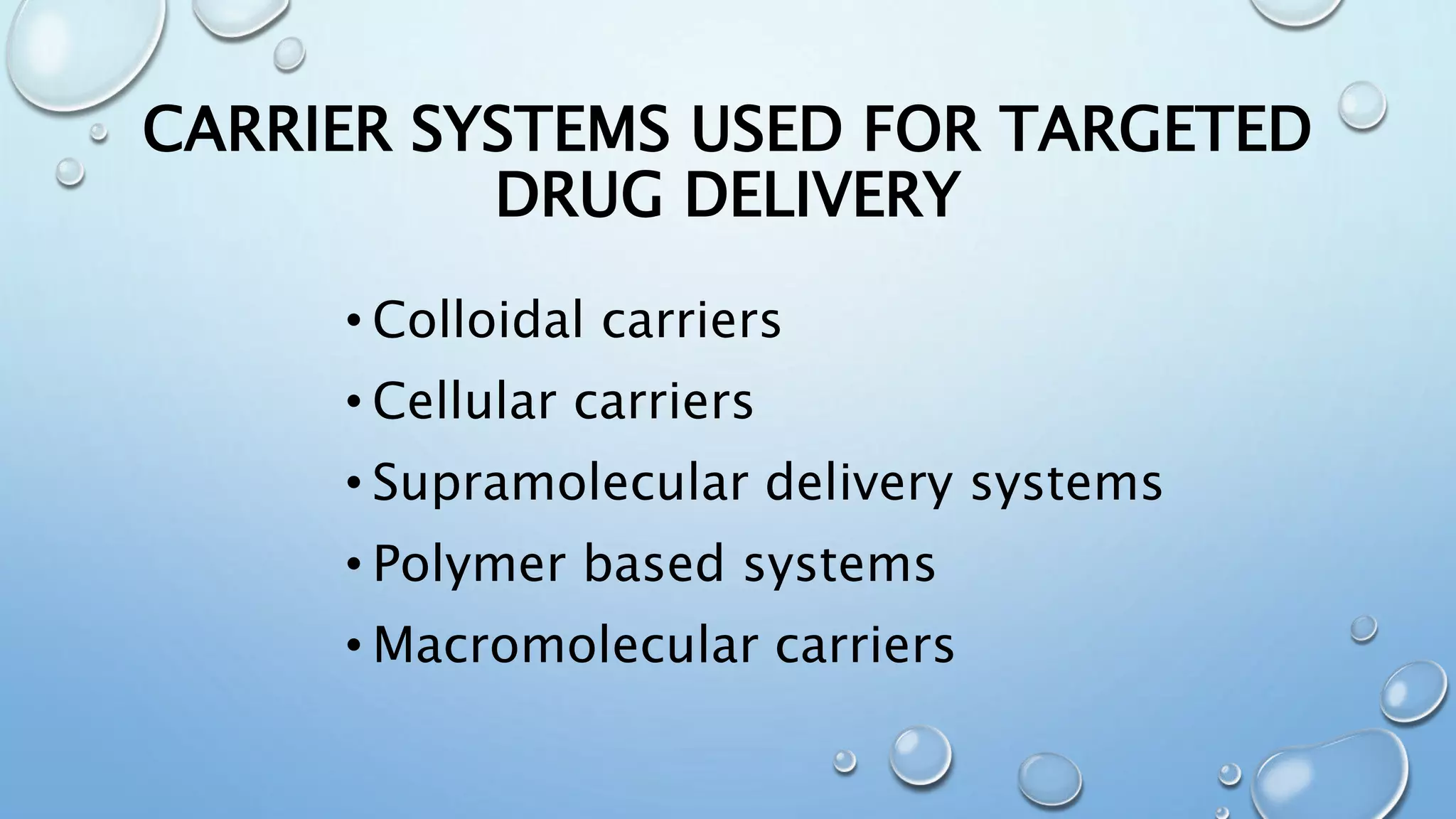 CARRIER SYSTEMS USED FOR TARGETED DRUG DELIVERY

• Colloidal carriers
• Cellular carriers
• Supramolecular delivery systems
• Polymer based systems
• Macromolecular carriers